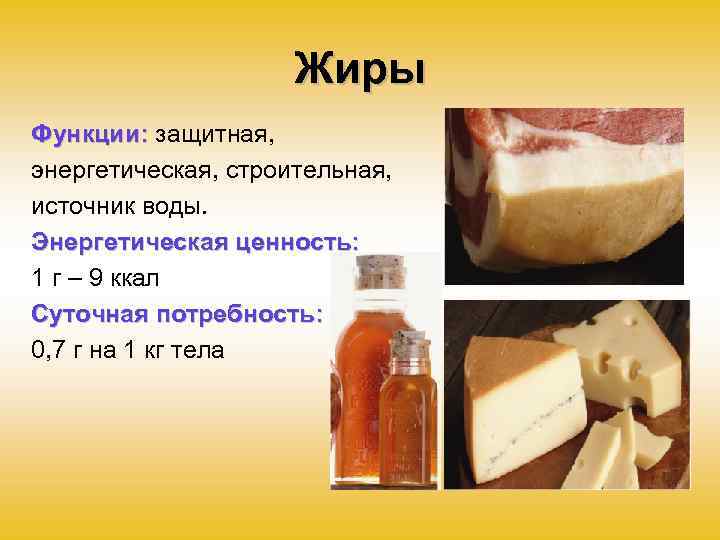 Жиры

Функции: защитная, энергетическая, строительная, источник воды.

Энергетическая ценность:
1 г – 9 ккал

Суточная потребность:
0,7 г на 1 кг тела